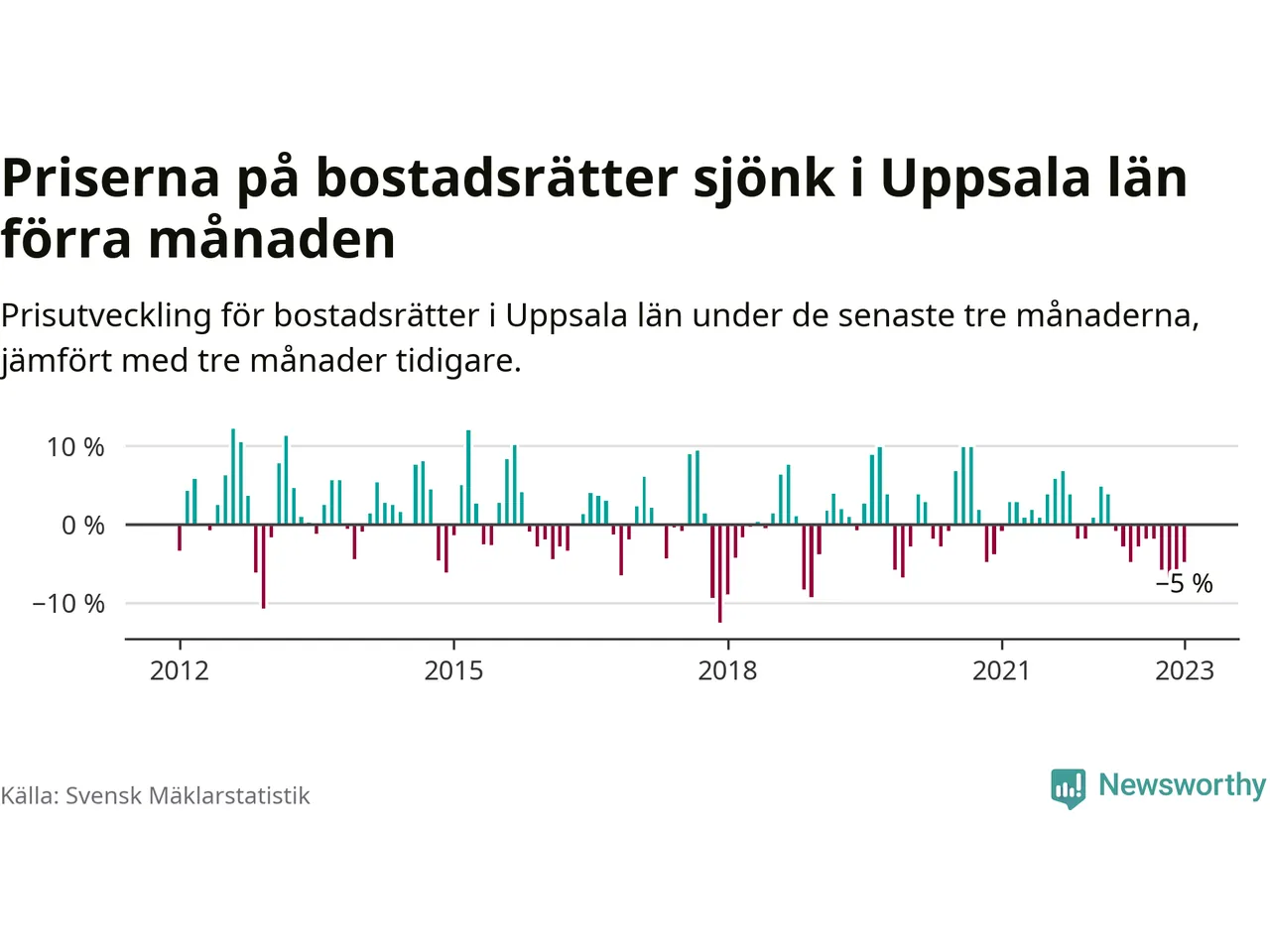 Priserna på bostadsrätter sjönk i Uppsala län förra månaden

Prisutveckling för bostadsrätter i Uppsala län under de senaste tre månaderna, jämfört med tre månader tidigare.

10 %
0 %
−10 %
−5 %
2012
2015
2018
2021
2023

Källa: Svensk Mäklarstatistik

Newsworthy